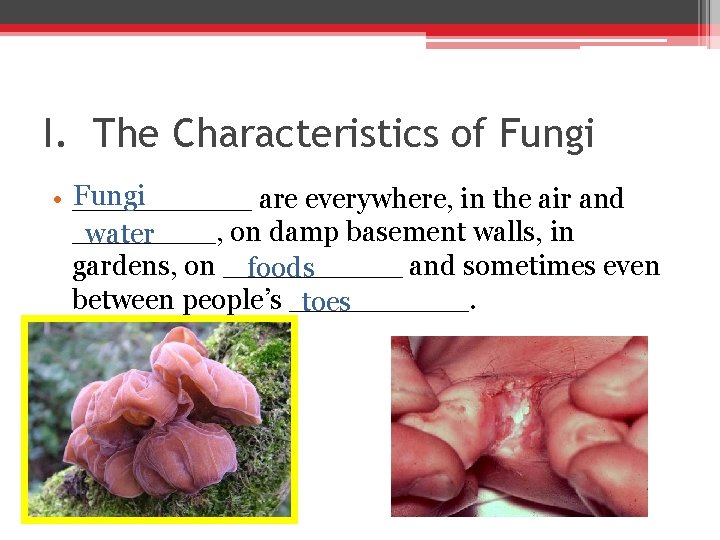 I. The Characteristics of Fungi

• Fungi are everywhere, in the air and water, on damp basement walls, in gardens, on foods and sometimes even between people's toes.